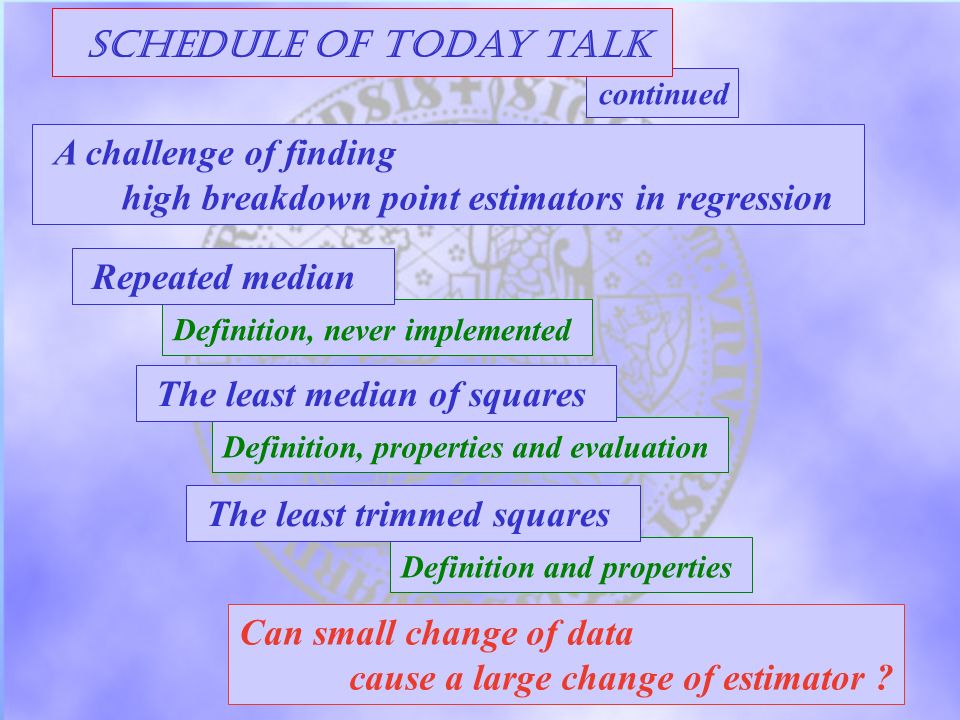 SCHEDULE OF TODAY TALK

continued

A challenge of finding high breakdown point estimators in regression

Repeated median

Definition, never implemented

The least median of squares

Definition, properties and evaluation

The least trimmed squares

Definition and properties

Can small change of data cause a large change of estimator ?